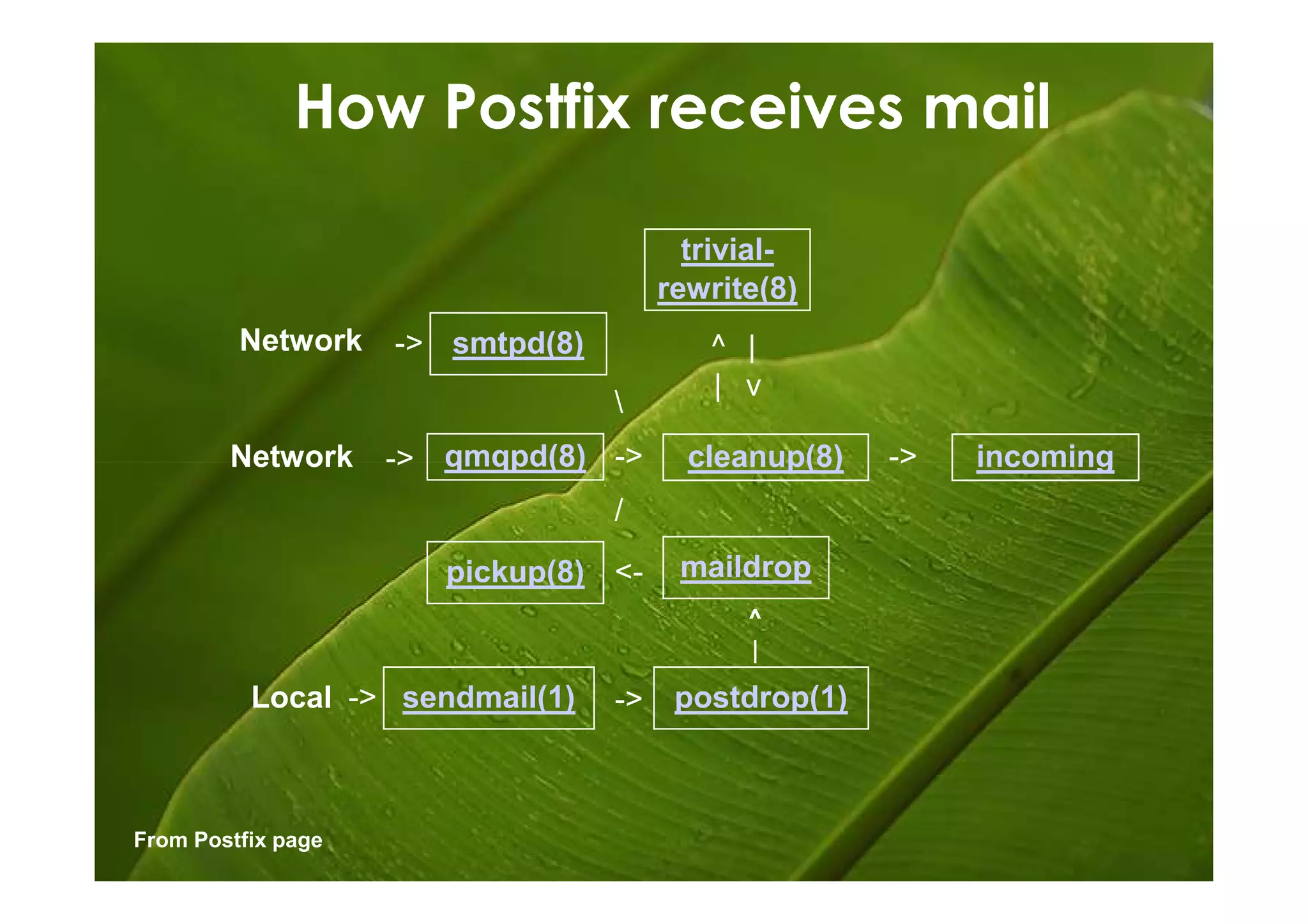 How Postfix receives mail

trivial-rewrite(8)

Network -> smtpd(8)

^ |
| v

\

Network -> qmqpd(8) -> cleanup(8) -> incoming

/

pickup(8) <- maildrop

^
|

Local -> sendmail(1) -> postdrop(1)

From Postfix page